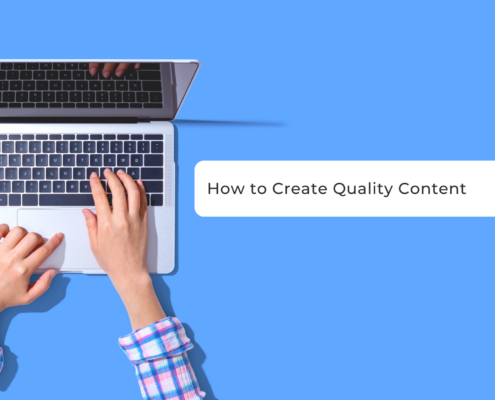 How to Create Quality Content